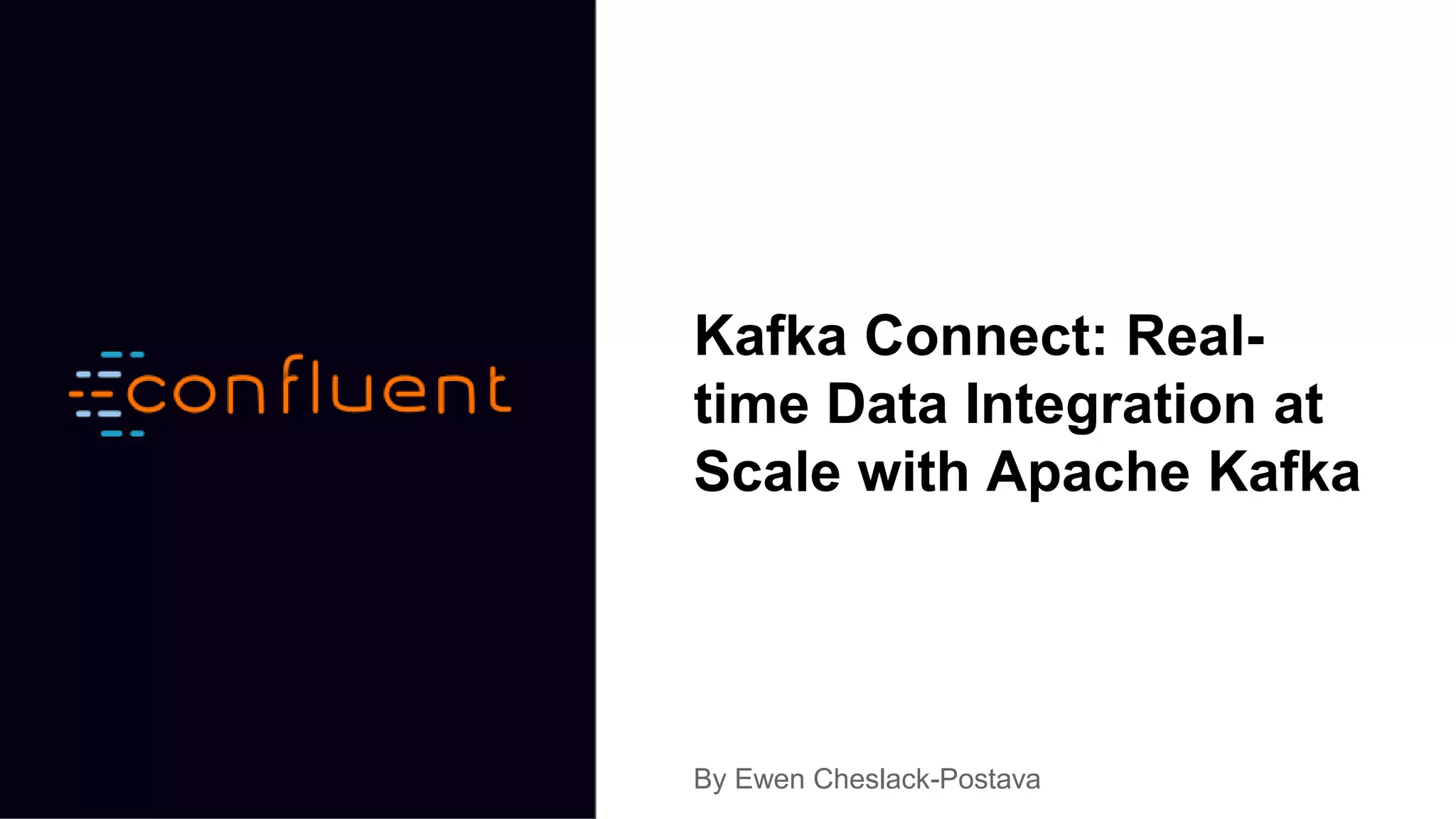 confluent

Kafka Connect: Real-time Data Integration at Scale with Apache Kafka

By Ewen Cheslack-Postava